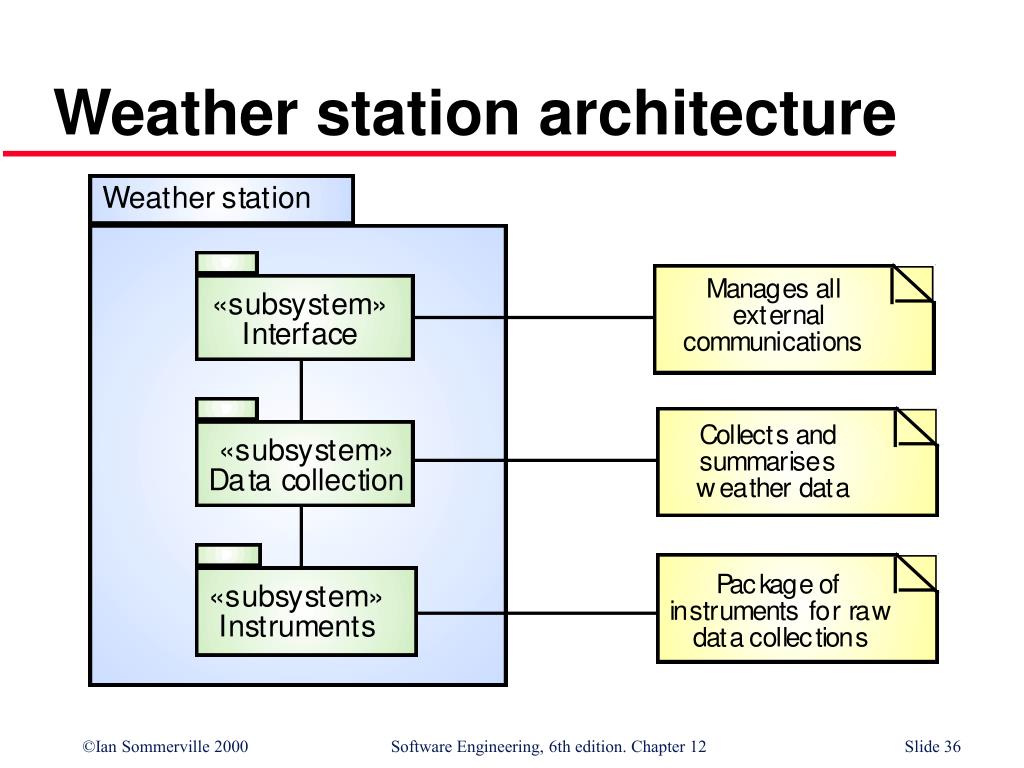 Weather station architecture

Weather station

«subsystem»
Interface

«subsystem»
Data collection

«subsystem»
Instruments

Manages all external communications

Collects and summarises weather data

Package of instruments for raw data collections

©Ian Sommerville 2000

Software Engineering, 6th edition. Chapter 12

Slide 36